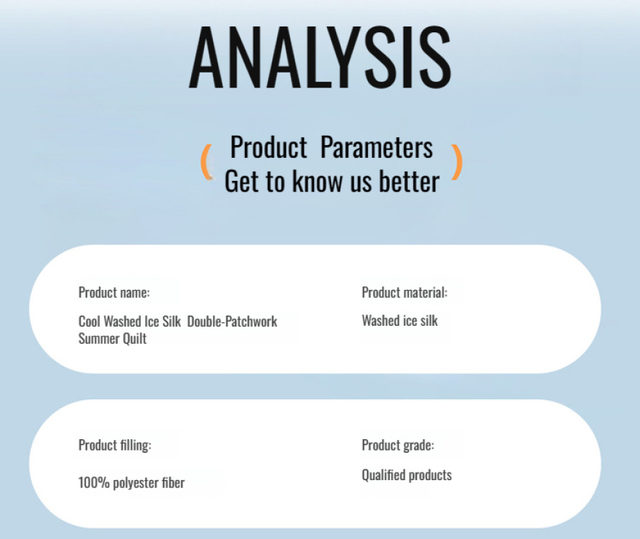 ANALYSIS

( Product Parameters
Get to know us better )

Product name:

Cool Washed Ice Silk Double-Patchwork Summer Quilt

Product material:

Washed ice silk

Product filling:

100% polyester fiber

Product grade:

Qualified products